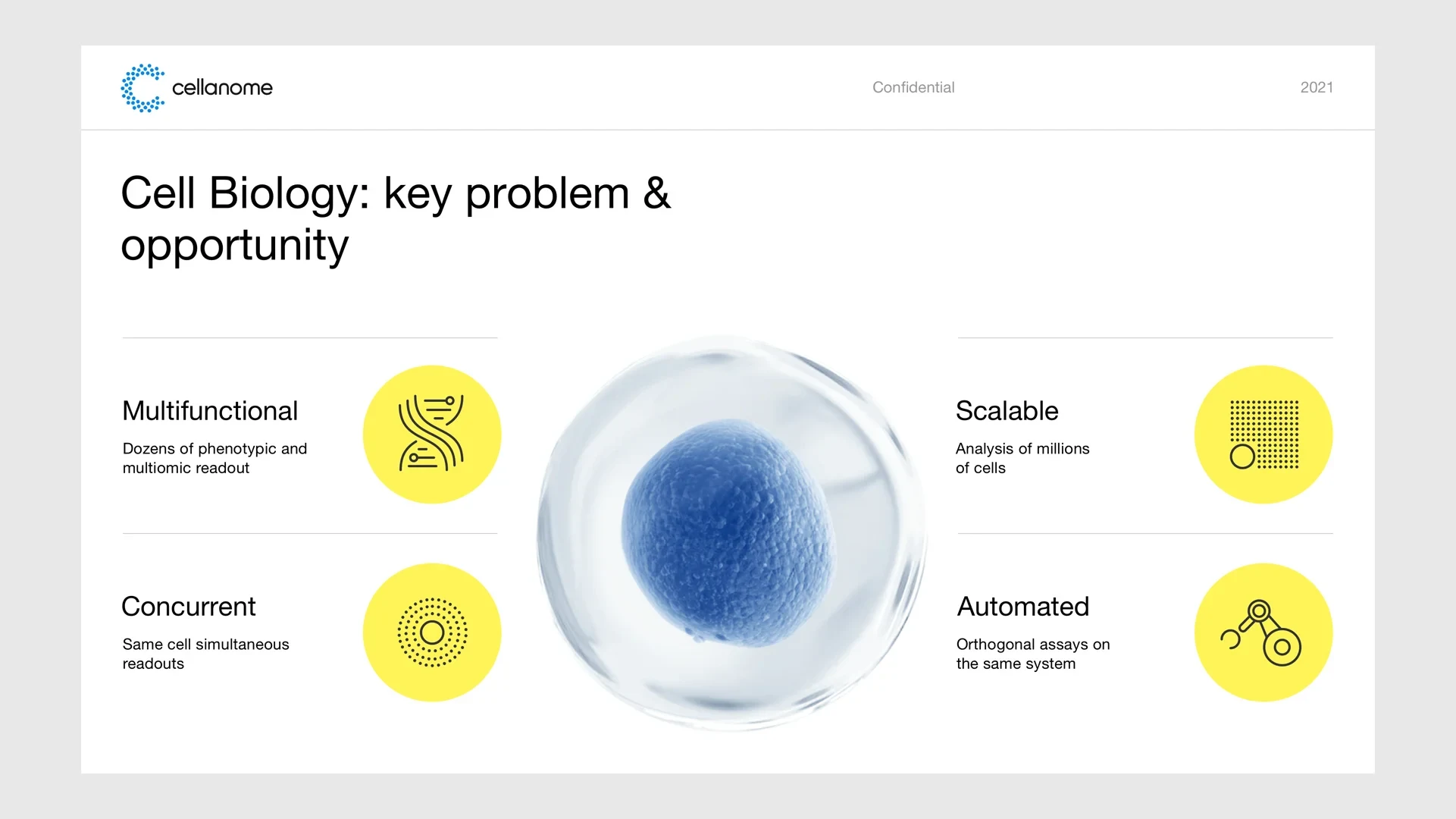 cellanome

Confidential

2021

Cell Biology: key problem & opportunity

Multifunctional

Dozens of phenotypic and multiomic readout

Concurrent

Same cell simultaneous readouts

Scalable

Analysis of millions of cells

Automated

Orthogonal assays on the same system